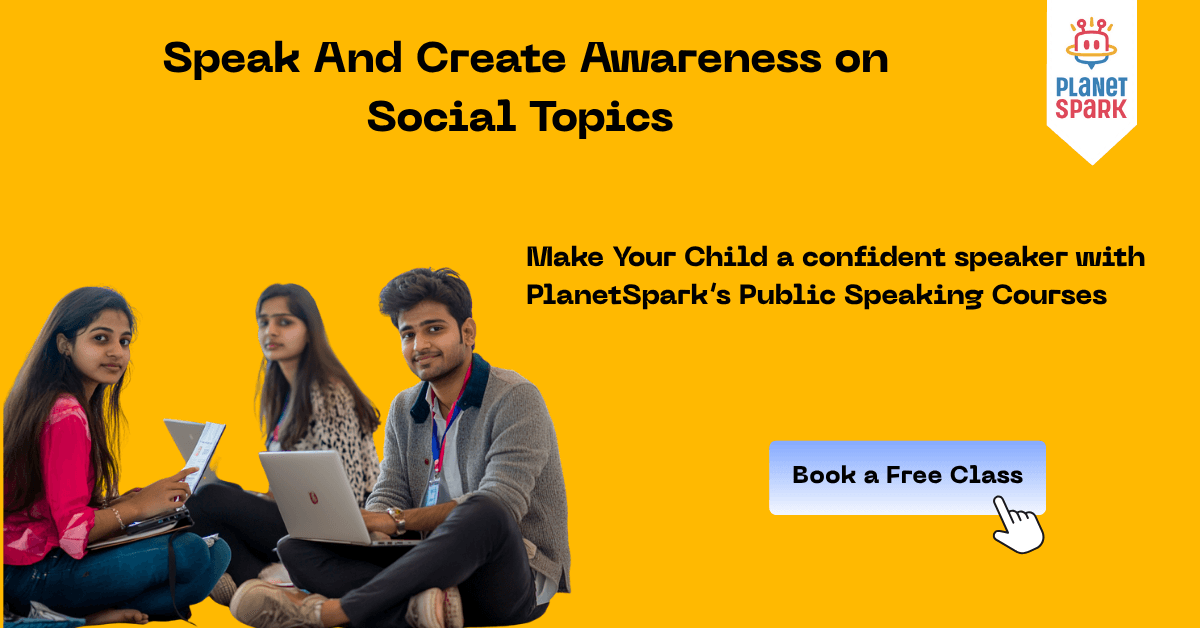 Speak And Create Awareness on Social Topics

PLANET SPARK

Make Your Child a confident speaker with PlanetSpark's Public Speaking Courses

Book a Free Class